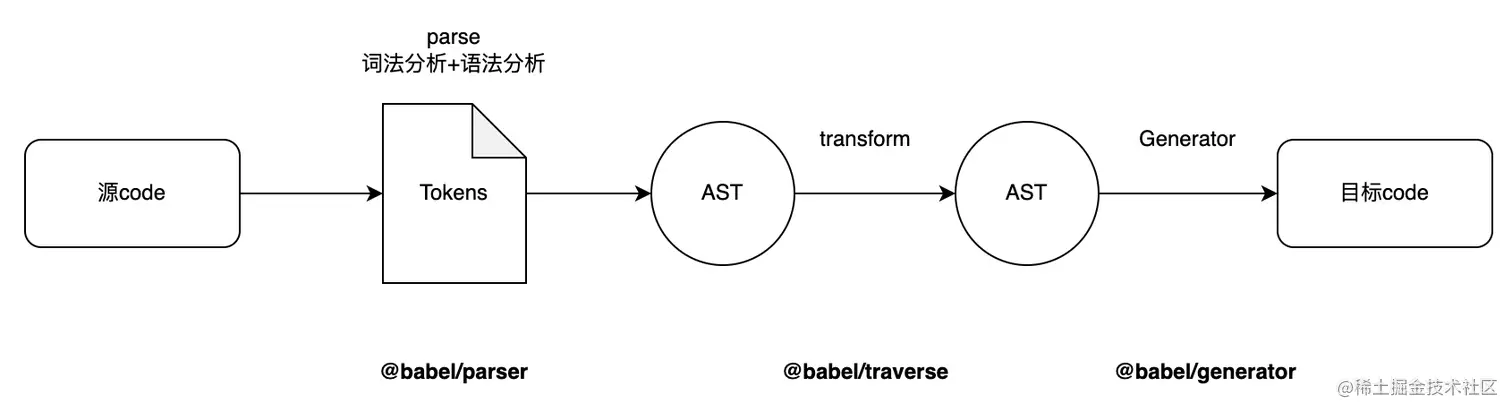 parse
词法分析+语法分析

源code

Tokens

AST

transform

AST

Generator

目标code

@babel/parser

@babel/traverse

@babel/generator

@稀土掘金技术社区